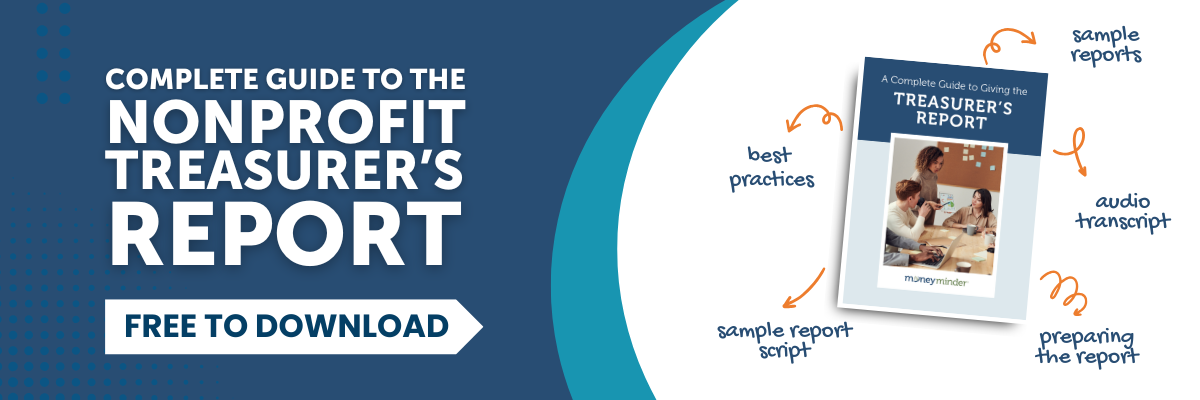 COMPLETE GUIDE TO THE NONPROFIT TREASURER'S REPORT

FREE TO DOWNLOAD

A Complete Guide to Giving the
TREASURER'S REPORT

moneyminder

sample reports

best practices

audio transcript

sample report script

preparing the report